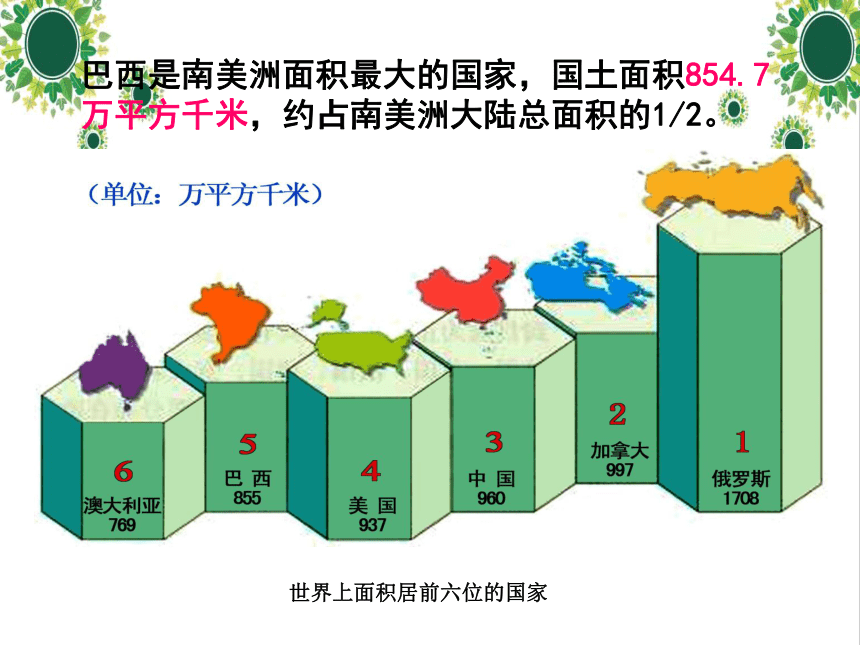 巴西是南美洲面积最大的国家，国土面积854.7万平方千米，约占南美洲大陆总面积的1/2。

（单位：万平方千米）

6
澳大利亚
769

5
巴 西
855

4
美 国
937

3
中 国
960

2
加拿大
997

1
俄罗斯
1708

世界上面积居前六位的国家